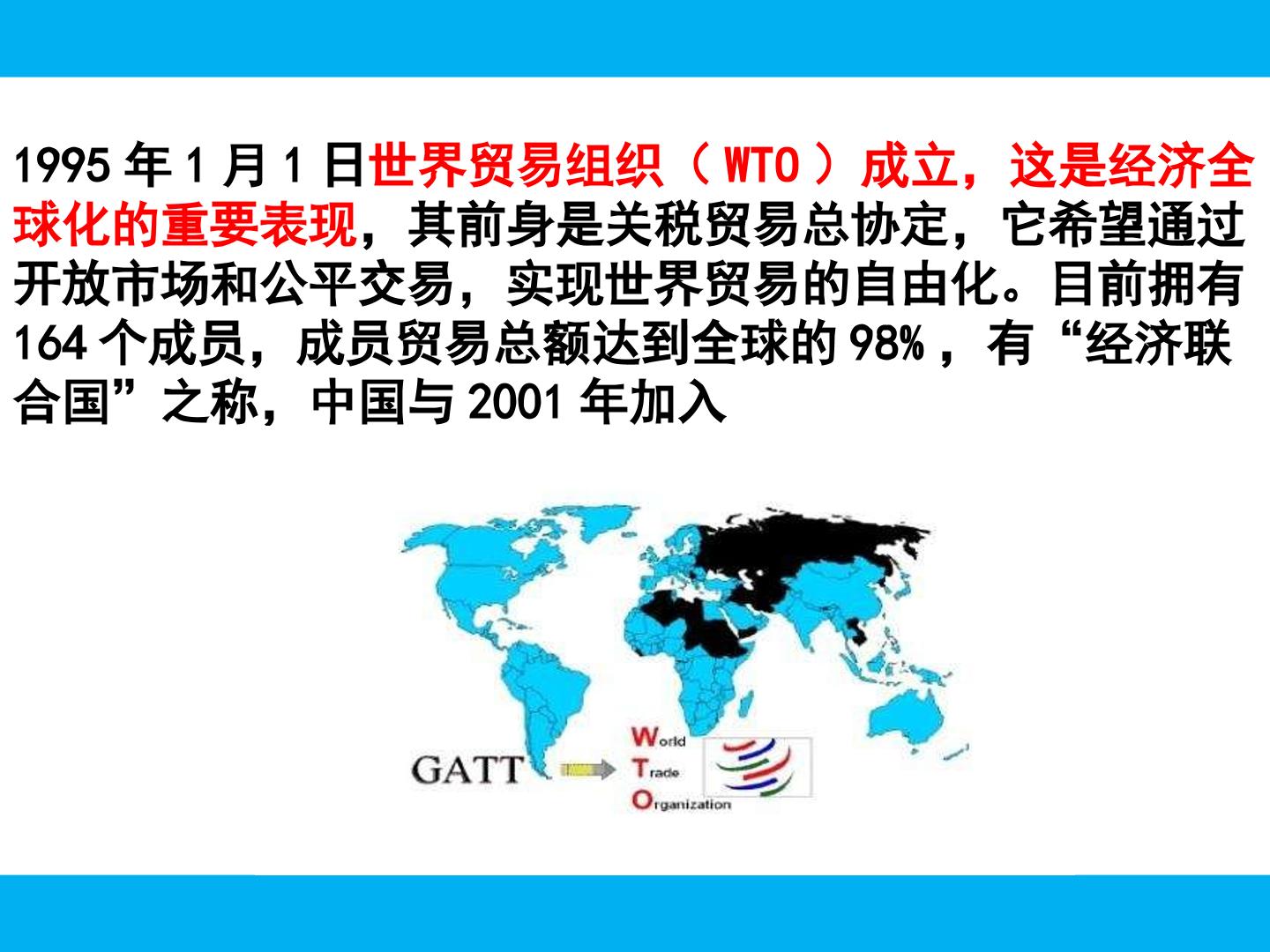 1995年1月1日世界贸易组织（WTO）成立，这是经济全球化的重要表现，其前身是关税贸易总协定，它希望通过开放市场和公平交易，实现世界贸易的自由化。目前拥有164个成员，成员贸易总额达到全球的98%，有“经济联合国”之称，中国与2001年加入

GATT

World
Trade
Organization